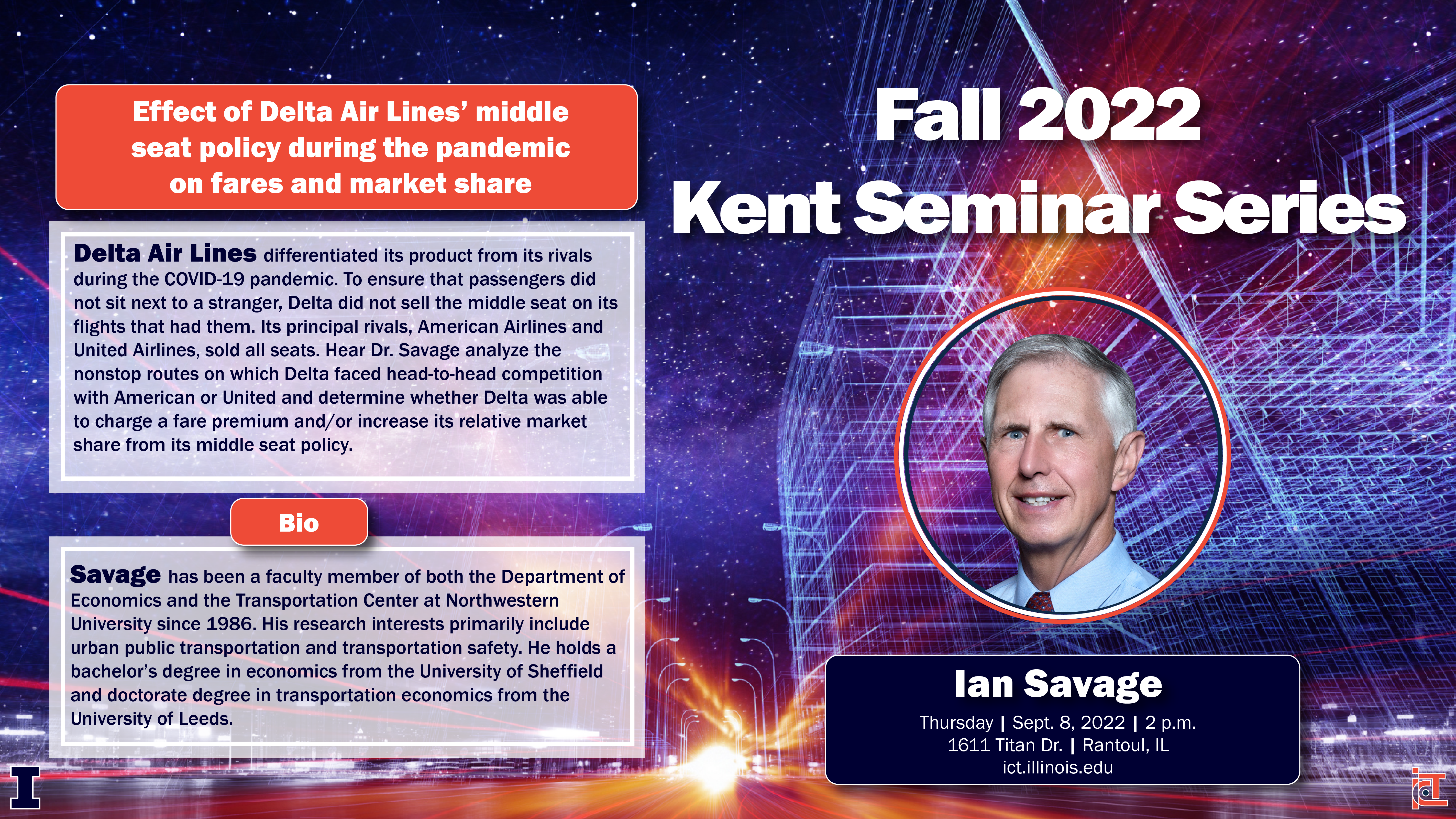 Effect of Delta Air Lines' middle seat policy during the pandemic on fares and market share

Delta Air Lines differentiated its product from its rivals during the COVID-19 pandemic. To ensure that passengers did not sit next to a stranger, Delta did not sell the middle seat on its flights that had them. Its principal rivals, American Airlines and United Airlines, sold all seats. Hear Dr. Savage analyze the nonstop routes on which Delta faced head-to-head competition with American or United and determine whether Delta was able to charge a fare premium and/or increase its relative market share from its middle seat policy.

Bio

Savage has been a faculty member of both the Department of Economics and the Transportation Center at Northwestern University since 1986. His research interests primarily include urban public transportation and transportation safety. He holds a bachelor's degree in economics from the University of Sheffield and doctorate degree in transportation economics from the University of Leeds.

Fall 2022
Kent Seminar Series

Ian Savage
Thursday | Sept. 8, 2022 | 2 p.m.
1611 Titan Dr. | Rantoul, IL
ict.illinois.edu

I

ict